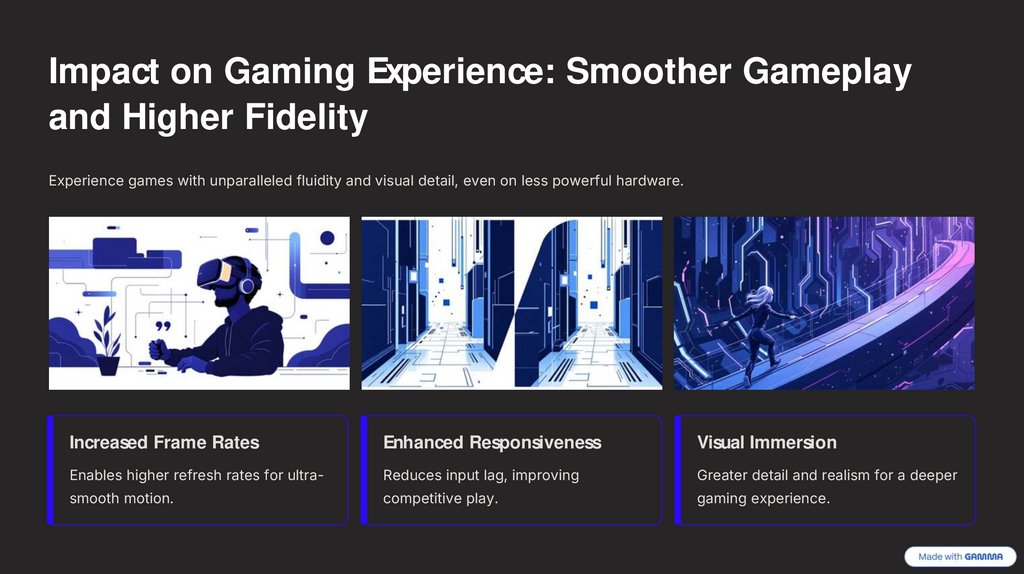 Impact on Gaming Experience: Smoother Gameplay and Higher Fidelity

Experience games with unparalleled fluidity and visual detail, even on less powerful hardware.

Increased Frame Rates

Enables higher refresh rates for ultra-smooth motion.

Enhanced Responsiveness

Reduces input lag, improving competitive play.

Visual Immersion

Greater detail and realism for a deeper gaming experience.

Made with GAMMA